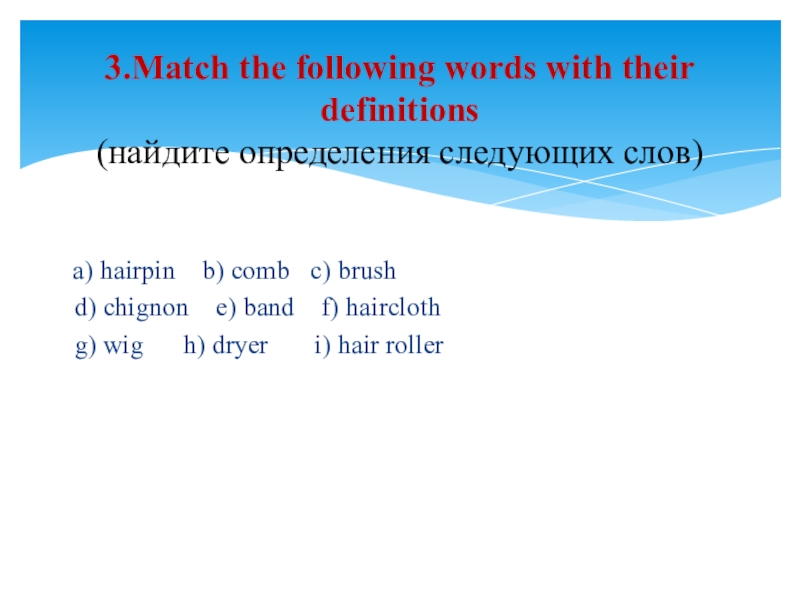 3.Match the following words with their definitions
(найдите определения следующих слов)

a) hairpin b) comb c) brush
d) chignon e) band f) haircloth
g) wig h) dryer i) hair roller